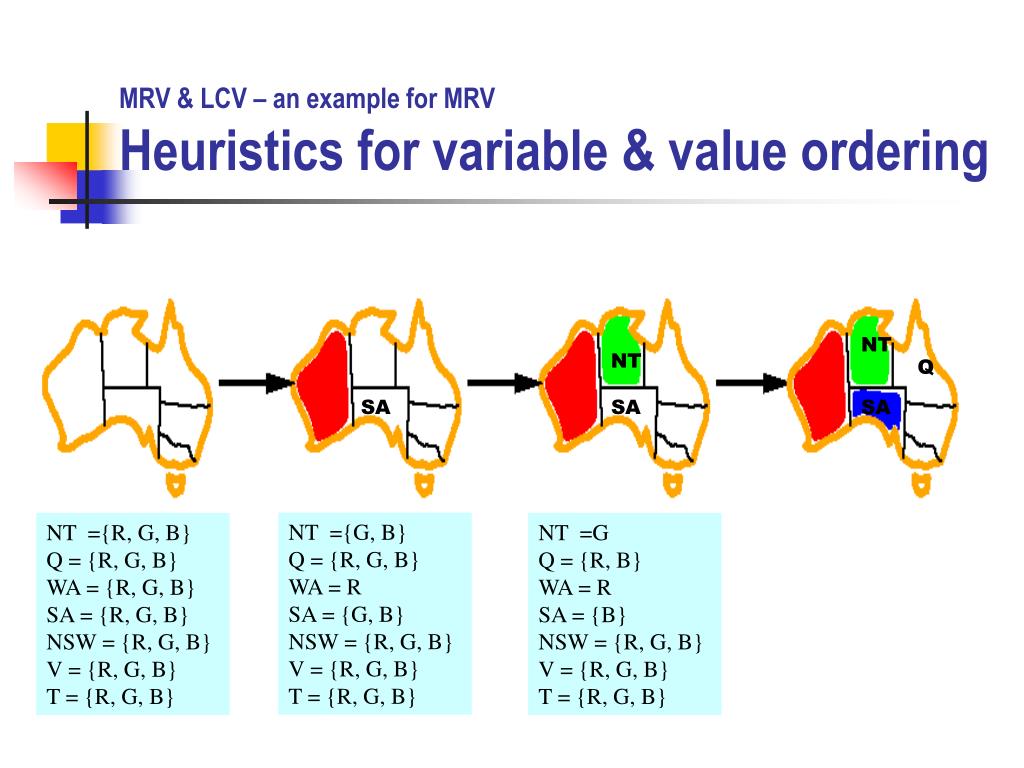 MRV & LCV – an example for MRV
Heuristics for variable & value ordering

SA

NT
SA

NT
Q
SA

NT ={R, G, B}
Q = {R, G, B}
WA = {R, G, B}
SA = {R, G, B}
NSW = {R, G, B}
V = {R, G, B}
T = {R, G, B}

NT ={G, B}
Q = {R, G, B}
WA = R
SA = {G, B}
NSW = {R, G, B}
V = {R, G, B}
T = {R, G, B}

NT =G
Q = {R, B}
WA = R
SA = {B}
NSW = {R, G, B}
V = {R, G, B}
T = {R, G, B}